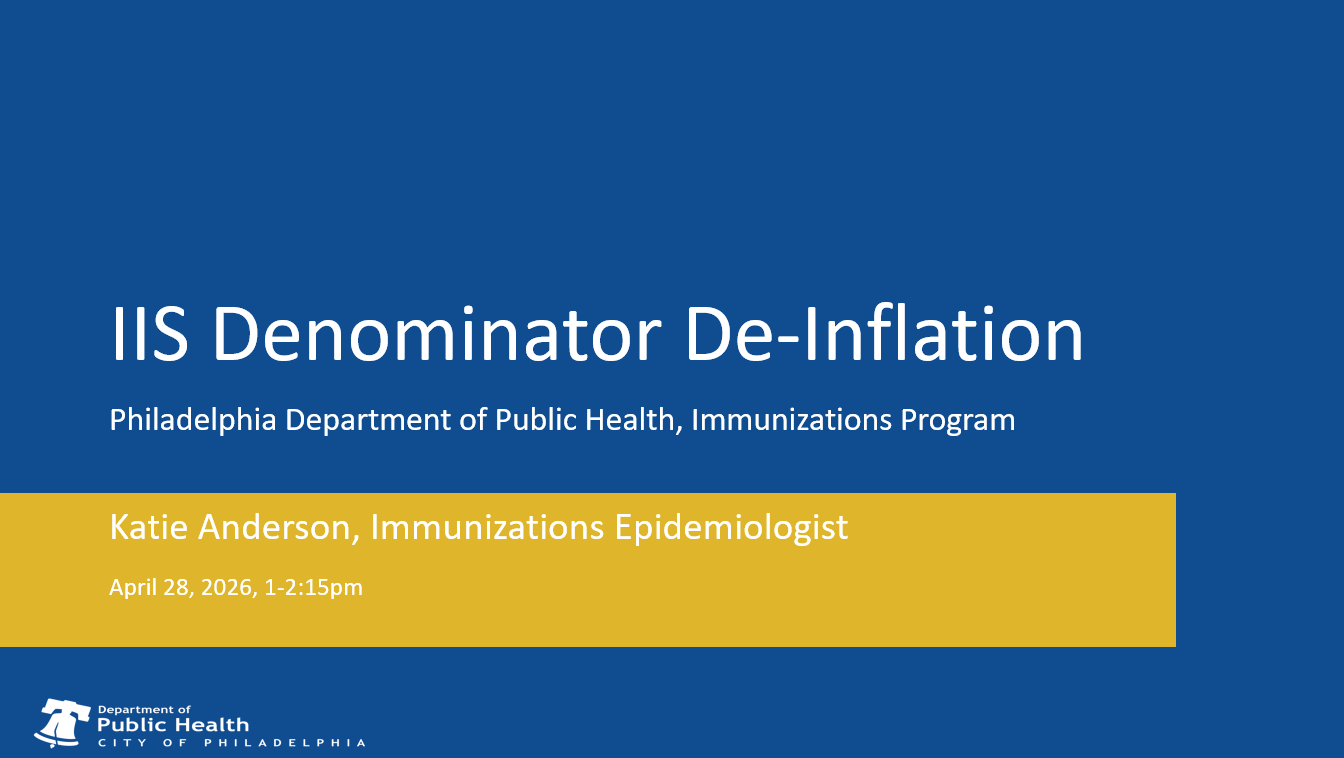 IIS Denominator De-Inflation

Philadelphia Department of Public Health, Immunizations Program

Katie Anderson, Immunizations Epidemiologist

April 28, 2026, 1-2:15pm

Department of
Public Health
CITY OF PHILADELPHIA